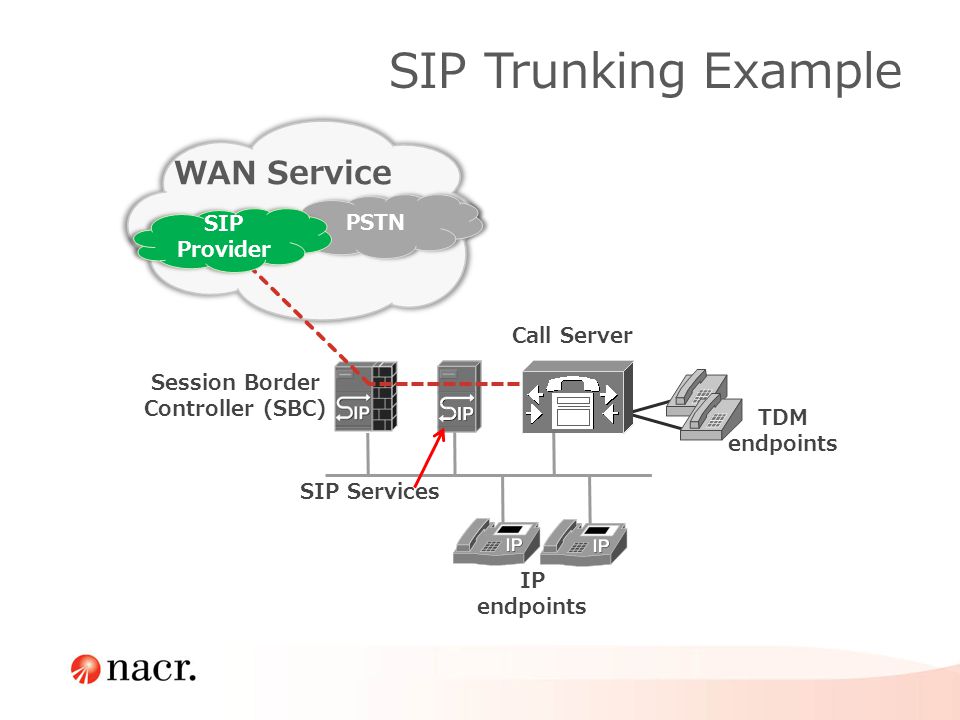 SIP Trunking Example

WAN Service

SIP Provider

PSTN

Call Server

Session Border Controller (SBC)

SIP

SIP

TDM endpoints

SIP Services

IP

IP

IP endpoints

nacr.